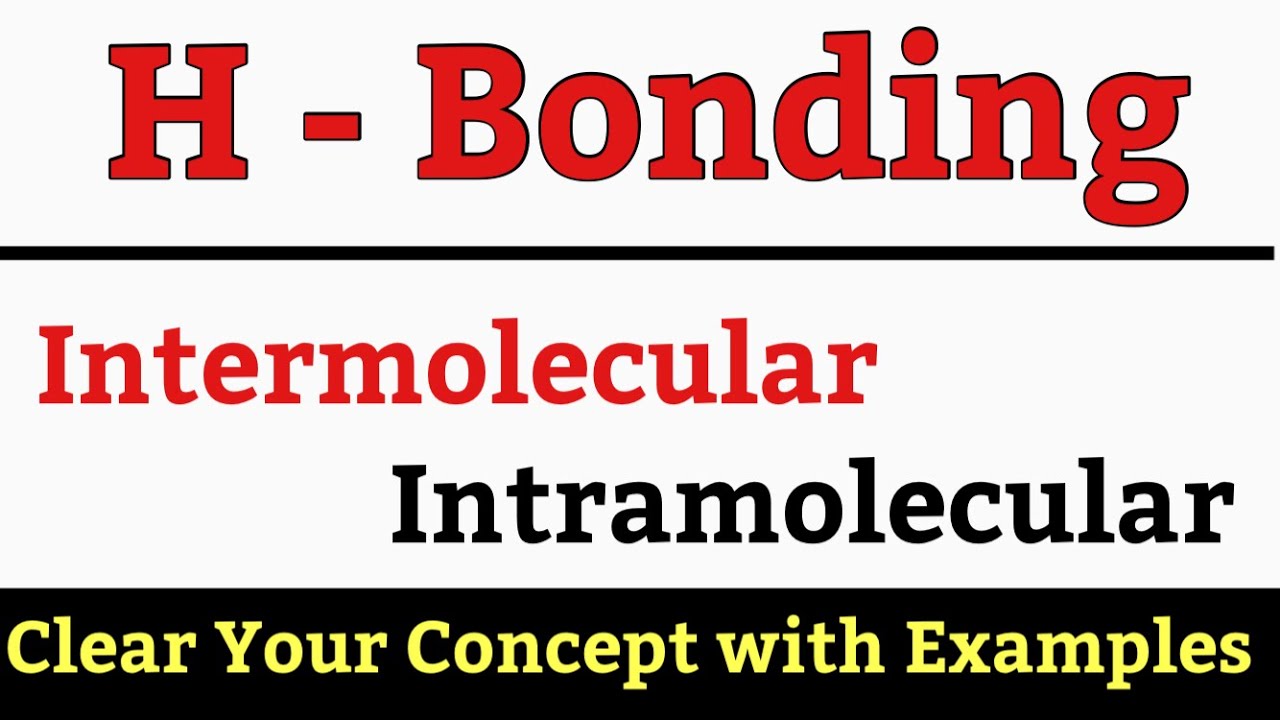 H - Bonding

Intermolecular

Intramolecular

Clear Your Concept with Examples